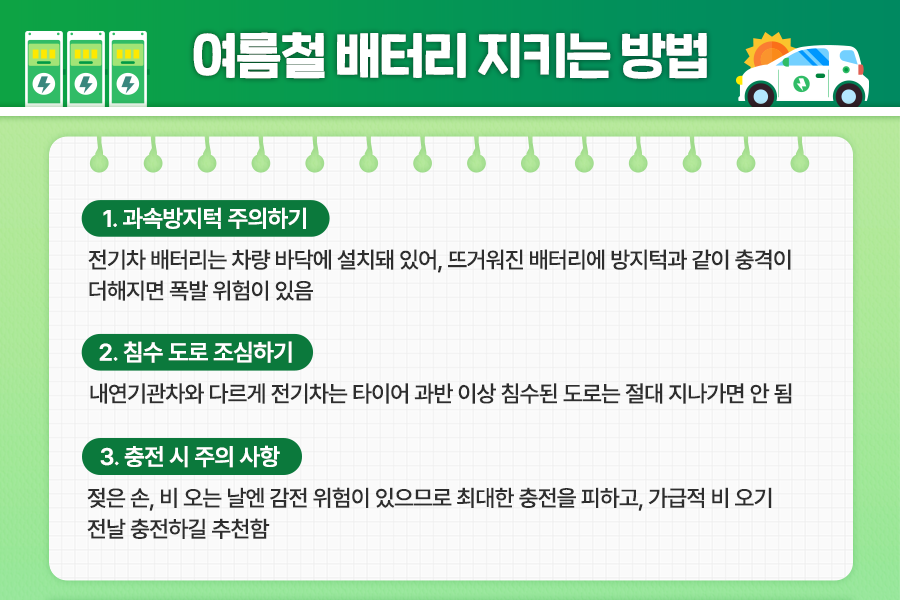 여름철 배터리 지키는 방법

1. 과속방지턱 주의하기

전기차 배터리는 차량 바닥에 설치돼 있어, 뜨거워진 배터리에 방지턱과 같이 충격이 더해지면 폭발 위험이 있음

2. 침수 도로 조심하기

내연기관차와 다르게 전기차는 타이어 과반 이상 침수된 도로는 절대 지나가면 안 됨

3. 충전 시 주의 사항

젖은 손, 비 오는 날엔 감전 위험이 있으므로 최대한 충전을 피하고, 가급적 비 오기 전날 충전하길 추천함